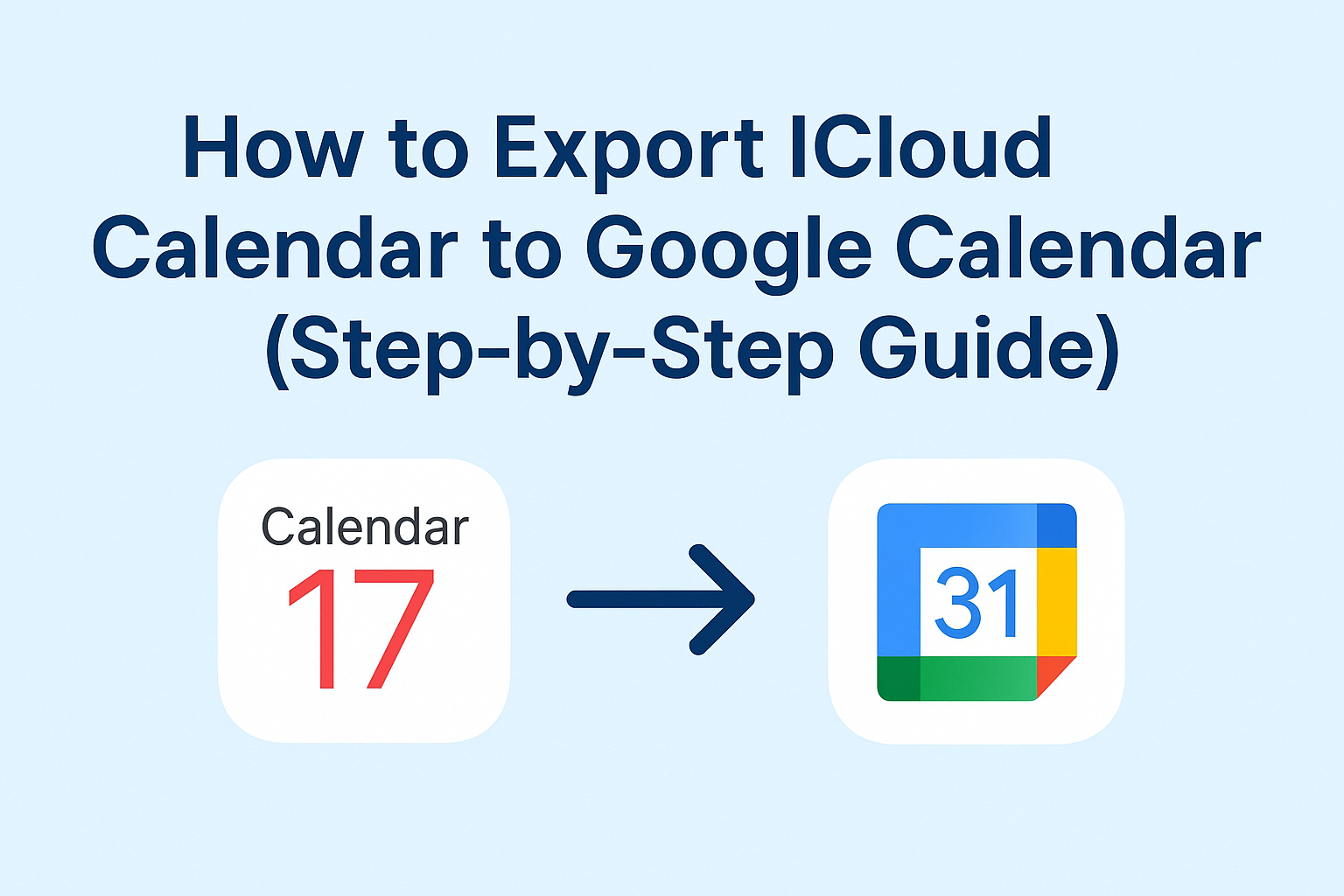 How to Export ICloud Calendar to Google Calendar (Step-by-Step Guide)

Calendar
17

31